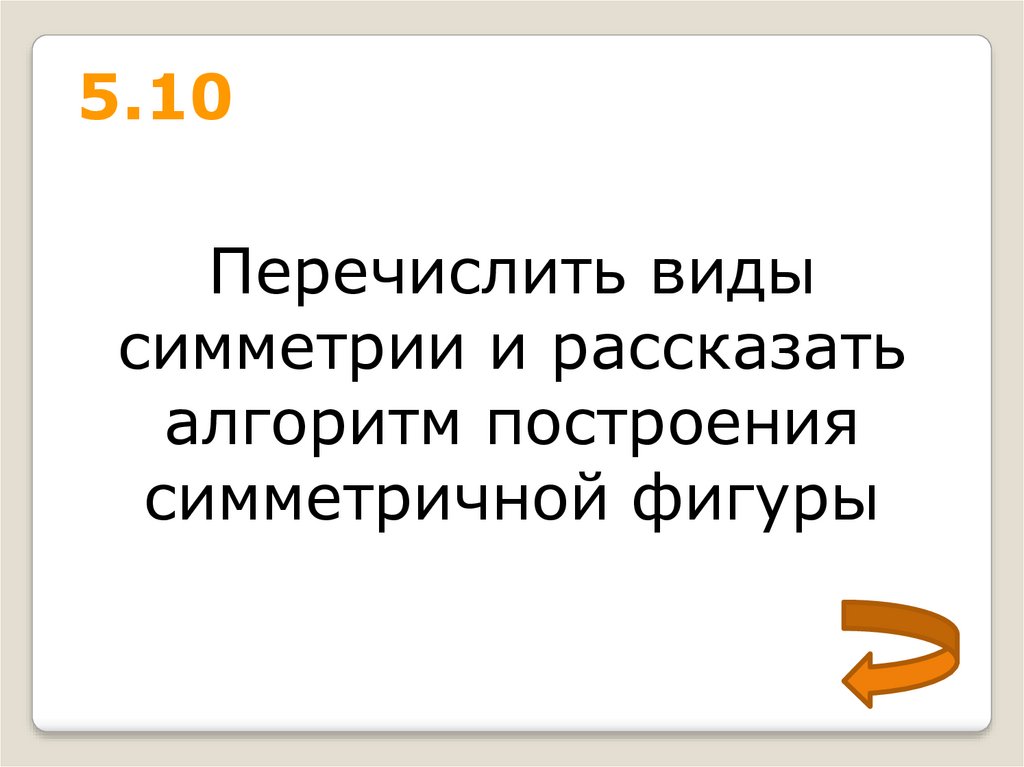 5.10

Перечислить виды симметрии и рассказать алгоритм построения симметричной фигуры